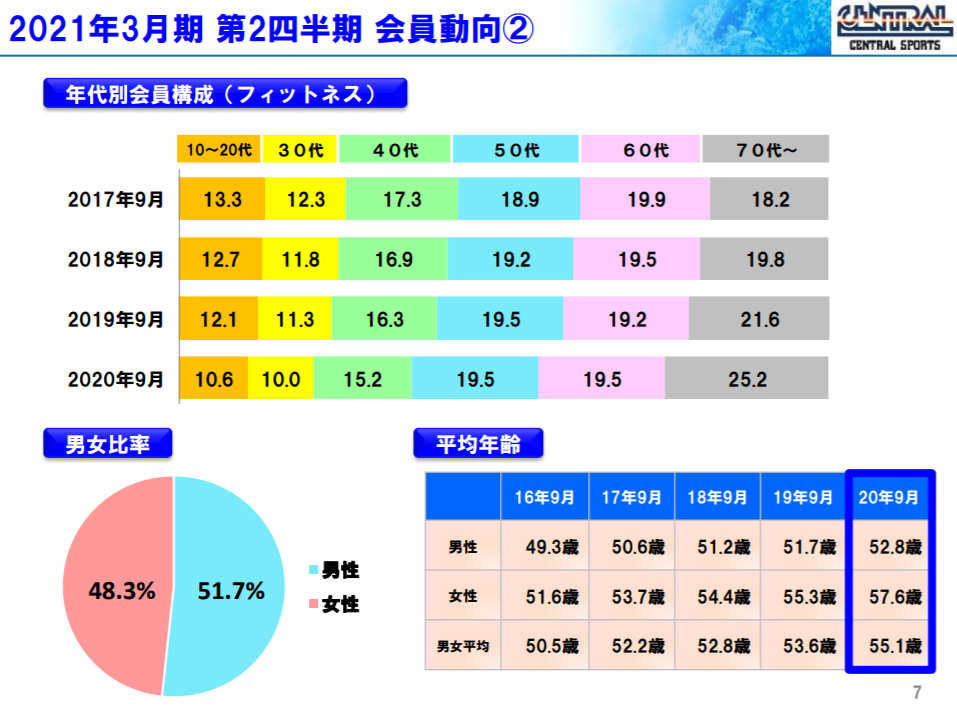 2021年3月期 第2四半期 会員動向②

CENTRAL
CENTRAL SPORTS

年代別会員構成（フィットネス）

| | 10～20代 | ３０代 | ４０代 | ５０代 | ６０代 | ７０代～ |
|---|---|---|---|---|---|---|
| 2017年9月 | 13.3 | 12.3 | 17.3 | 18.9 | 19.9 | 18.2 |
| 2018年9月 | 12.7 | 11.8 | 16.9 | 19.2 | 19.5 | 19.8 |
| 2019年9月 | 12.1 | 11.3 | 16.3 | 19.5 | 19.2 | 21.6 |
| 2020年9月 | 10.6 | 10.0 | 15.2 | 19.5 | 19.5 | 25.2 |

男女比率

48.3%
51.7%
男性
女性

平均年齢

| | 16年9月 | 17年9月 | 18年9月 | 19年9月 | 20年9月 |
|---|---|---|---|---|---|
| 男性 | 49.3歳 | 50.6歳 | 51.2歳 | 51.7歳 | 52.8歳 |
| 女性 | 51.6歳 | 53.7歳 | 54.4歳 | 55.3歳 | 57.6歳 |
| 男女平均 | 50.5歳 | 52.2歳 | 52.8歳 | 53.6歳 | 55.1歳 |

7